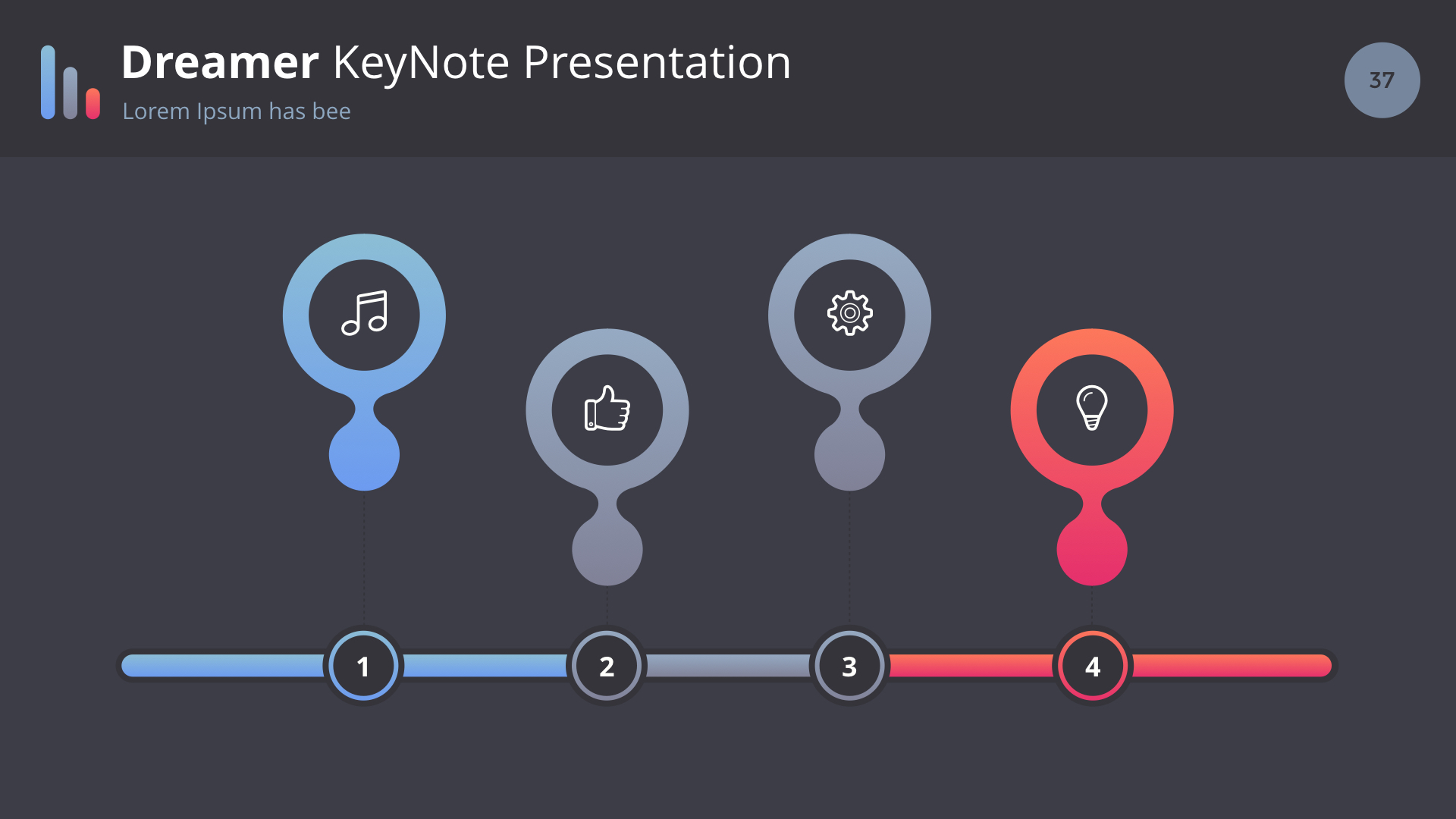 Dreamer KeyNote Presentation

Lorem Ipsum has bee

37

1

2

3

4